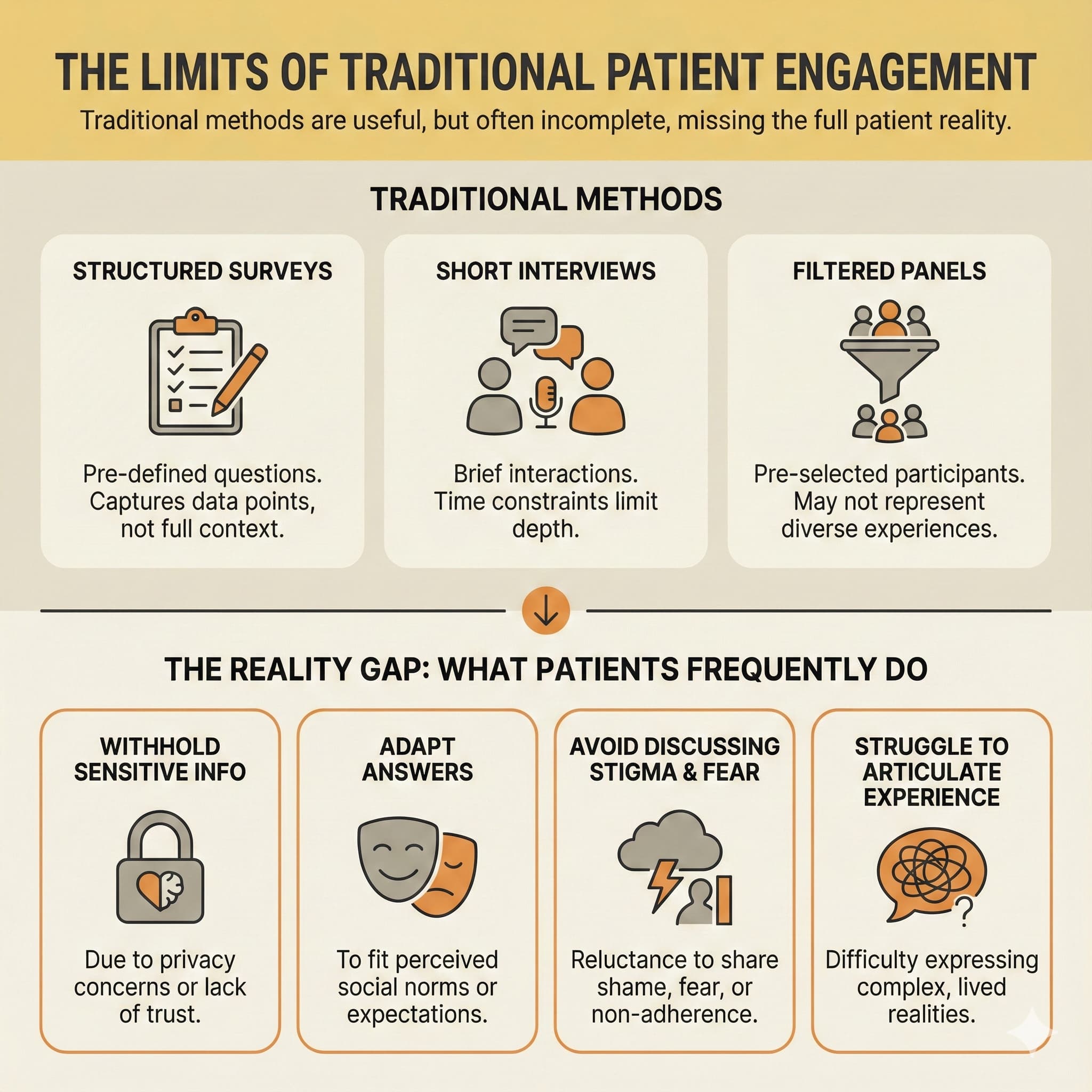 THE LIMITS OF TRADITIONAL PATIENT ENGAGEMENT

Traditional methods are useful, but often incomplete, missing the full patient reality.

TRADITIONAL METHODS

STRUCTURED SURVEYS

Pre-defined questions. Captures data points, not full context.

SHORT INTERVIEWS

Brief interactions. Time constraints limit depth.

FILTERED PANELS

Pre-selected participants. May not represent diverse experiences.

THE REALITY GAP: WHAT PATIENTS FREQUENTLY DO

WITHHOLD SENSITIVE INFO

Due to privacy concerns or lack of trust.

ADAPT ANSWERS

To fit perceived social norms or expectations.

AVOID DISCUSSING STIGMA & FEAR

Reluctance to share shame, fear, or non-adherence.

STRUGGLE TO ARTICULATE EXPERIENCE

Difficulty expressing complex, lived realities.